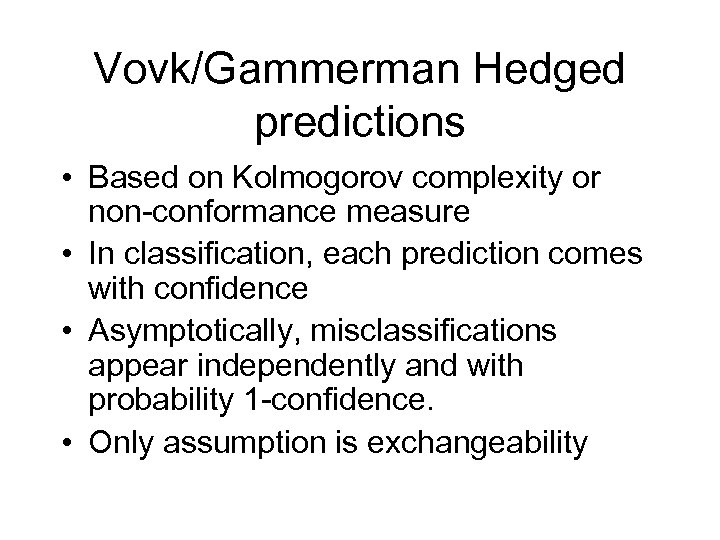 Vovk/Gammerman Hedged predictions

• Based on Kolmogorov complexity or non-conformance measure
• In classification, each prediction comes with confidence
• Asymptotically, misclassifications appear independently and with probability 1-confidence.
• Only assumption is exchangeability